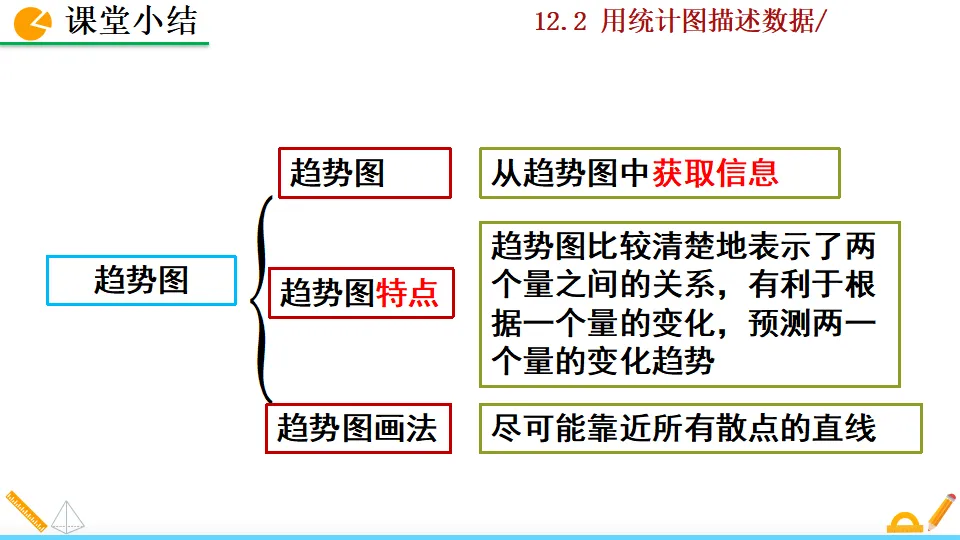 课堂小结

12.2 用统计图描述数据/

趋势图

趋势图

从趋势图中获取信息

趋势图特点

趋势图比较清楚地表示了两个量之间的关系，有利于根据一个量的变化，预测两一个量的变化趋势

趋势图画法

尽可能靠近所有散点的直线